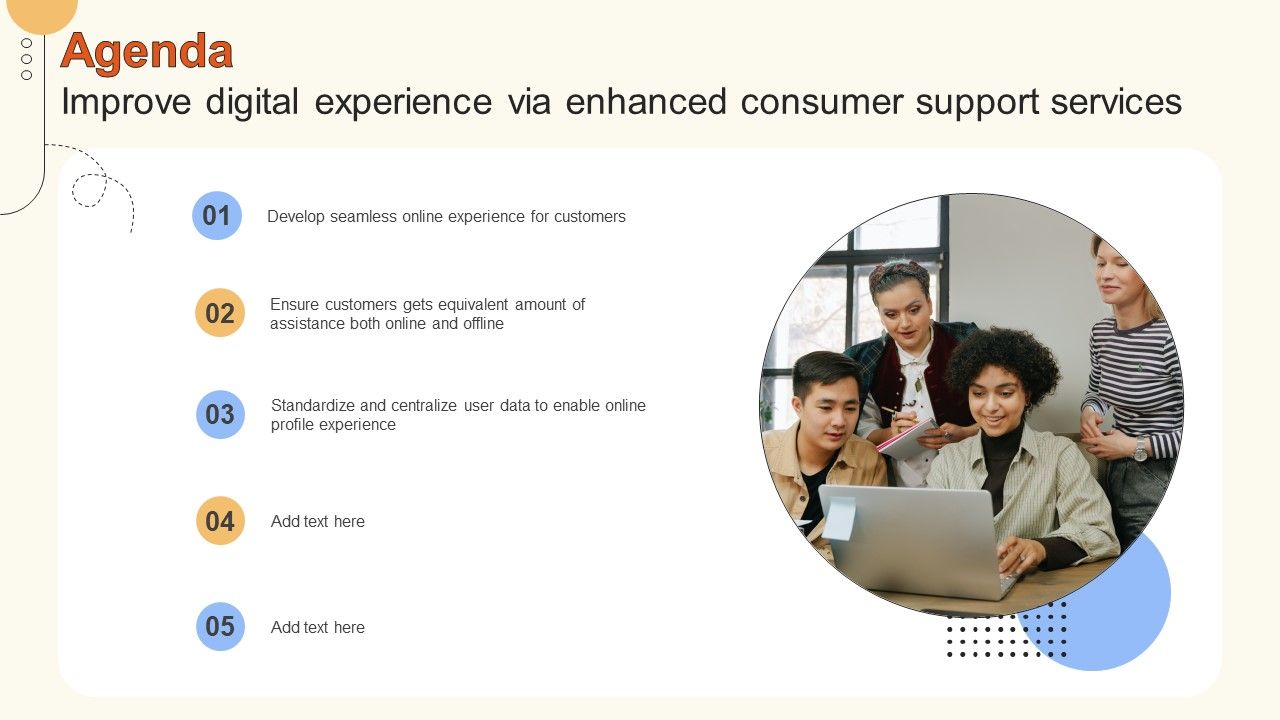 Agenda
Improve digital experience via enhanced consumer support services

01 Develop seamless online experience for customers

02 Ensure customers gets equivalent amount of assistance both online and offline

03 Standardize and centralize user data to enable online profile experience

04 Add text here

05 Add text here